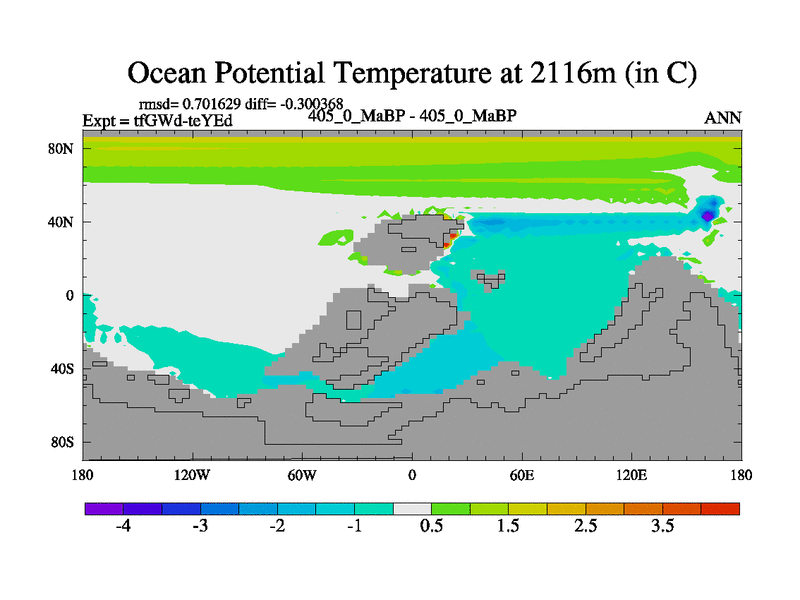 Ocean Potential Temperature at 2116m (in C)

rmsd= 0.701629 diff= -0.300368
Expt = tfGWd-teYEd
405_0_MaBP - 405_0_MaBP
ANN

80N
40N
0
40S
80S

180
120W
60W
0
60E
120E
180

-4
-3
-2
-1
0.5
1.5
2.5
3.5